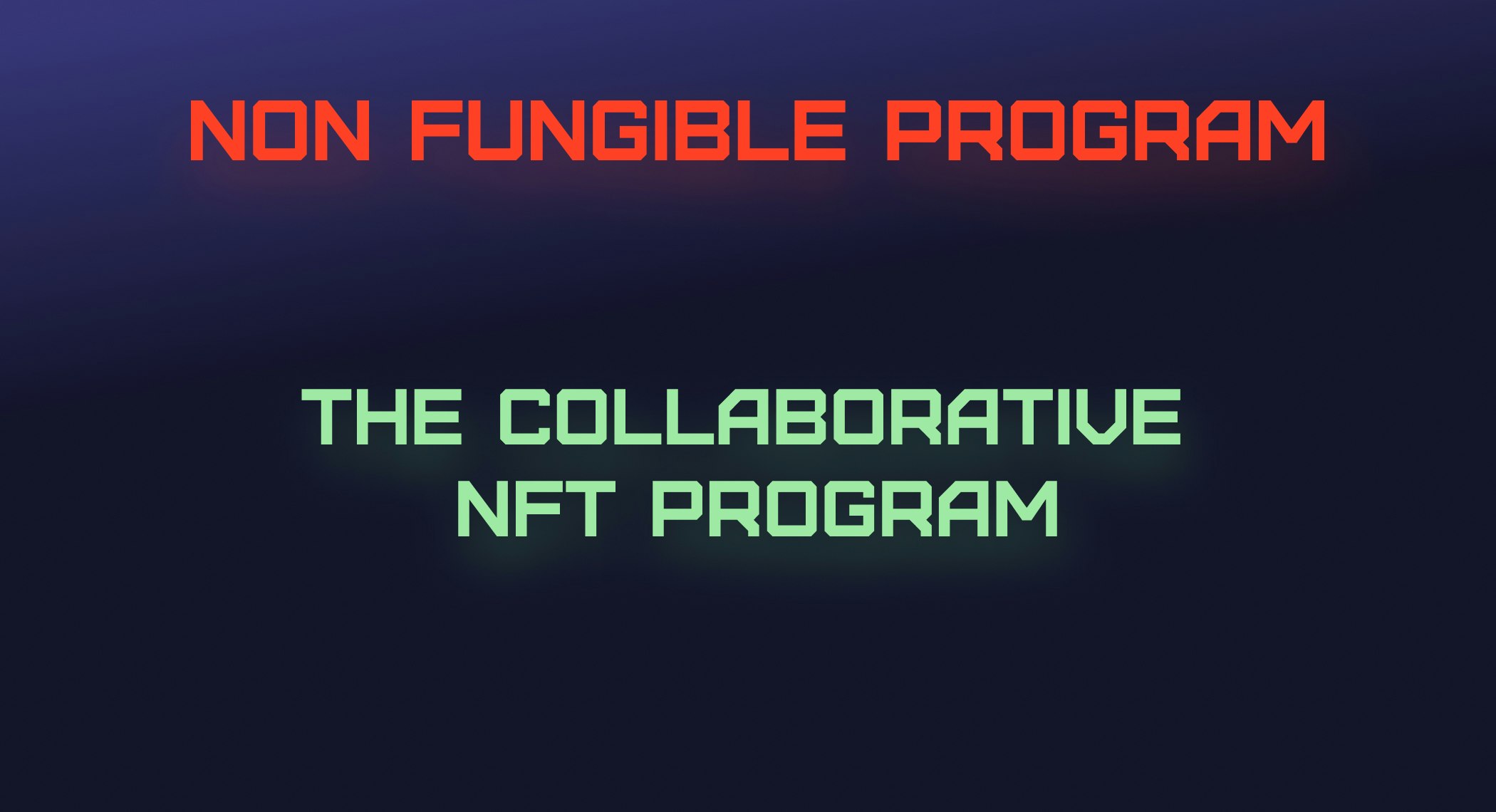 NON FUNGIBLE PROGRAM

THE COLLABORATIVE NFT PROGRAM